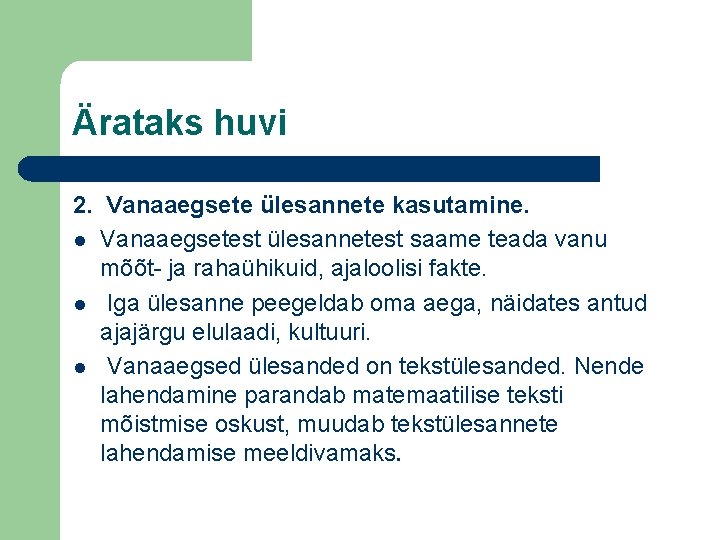 Ärataks huvi

2. Vanaaegsete ülesannete kasutamine.

- Vanaaegsetest ülesannetest saame teada vanu mõõt- ja rahaühikuid, ajaloolisi fakte.
- Iga ülesanne peegeldab oma aega, näidates antud ajajärgu elulaadi, kultuuri.
- Vanaaegsed ülesanded on tekstülesanded. Nende lahendamine parandab matemaatilise teksti mõistmise oskust, muudab tekstülesannete lahendamise meeldivamaks.